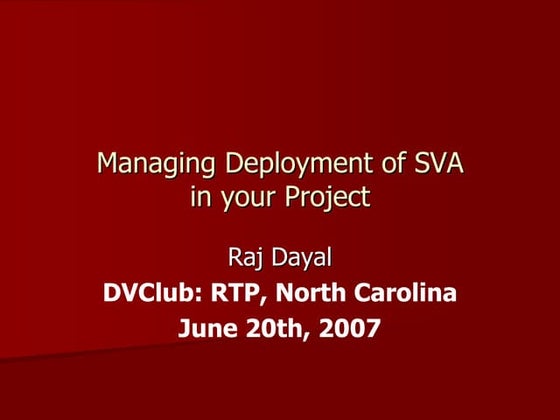 Managing Deployment of SVA in your Project

Raj Dayal

DVClub: RTP, North Carolina

June 20th, 2007